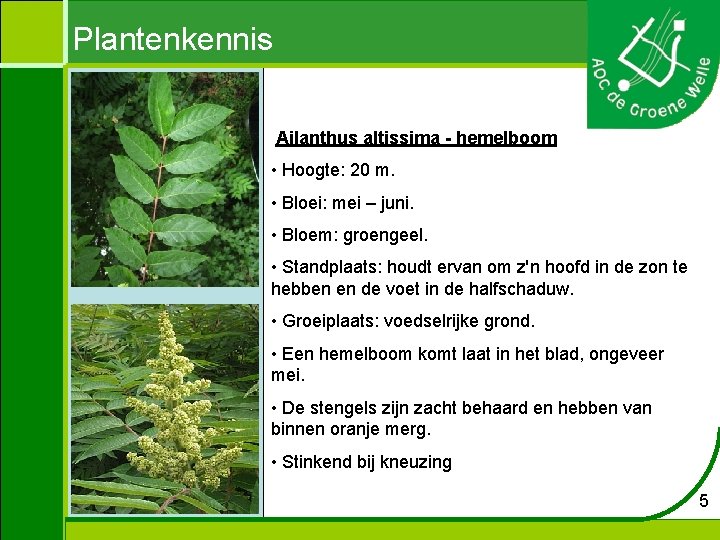 Plantenkennis

AOC de Groene Welle

Ailanthus altissima - hemelboom

• Hoogte: 20 m.

• Bloei: mei – juni.

• Bloem: groengeel.

• Standplaats: houdt ervan om z'n hoofd in de zon te hebben en de voet in de halfschaduw.

• Groeiplaats: voedselrijke grond.

• Een hemelboom komt laat in het blad, ongeveer mei.

• De stengels zijn zacht behaard en hebben van binnen oranje merg.

• Stinkend bij kneuzing

5